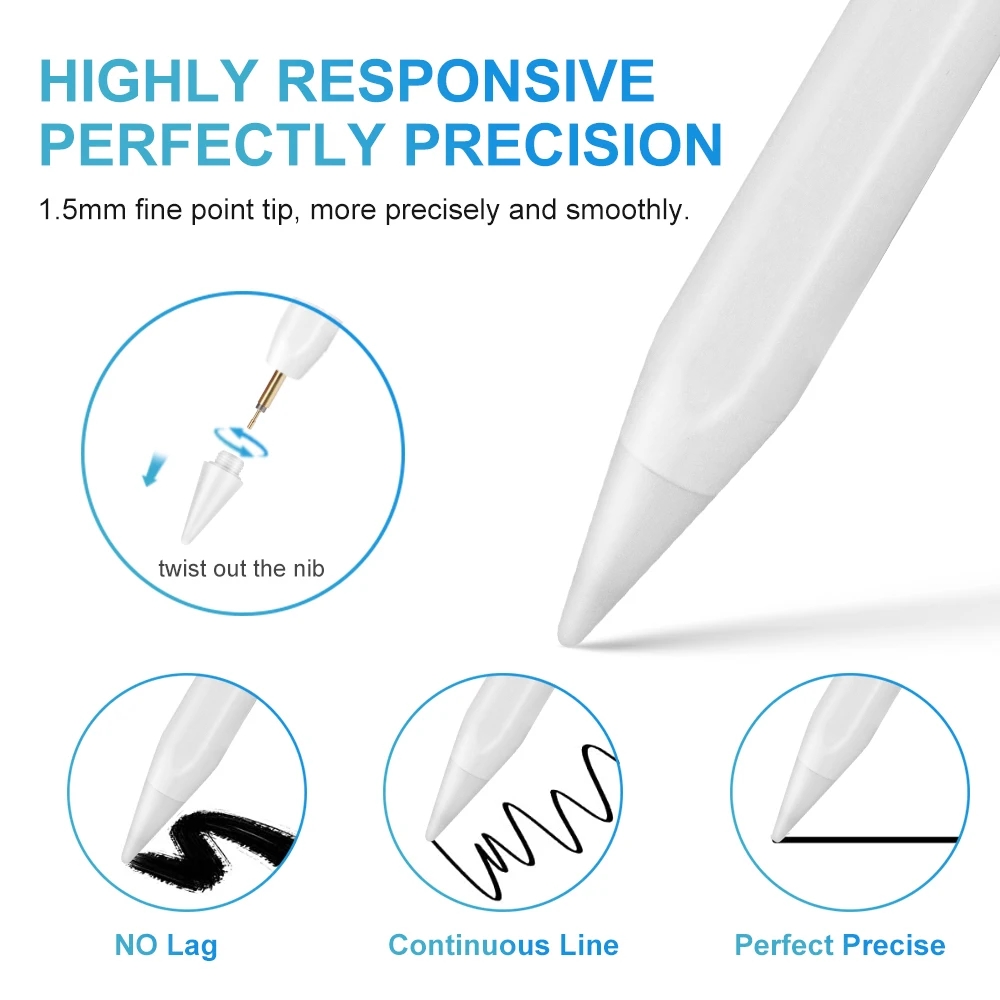 HIGHLY RESPONSIVE
PERFECTLY PRECISION

1.5mm fine point tip, more precisely and smoothly.

twist out the nib

NO Lag

Continuous Line

Perfect Precise